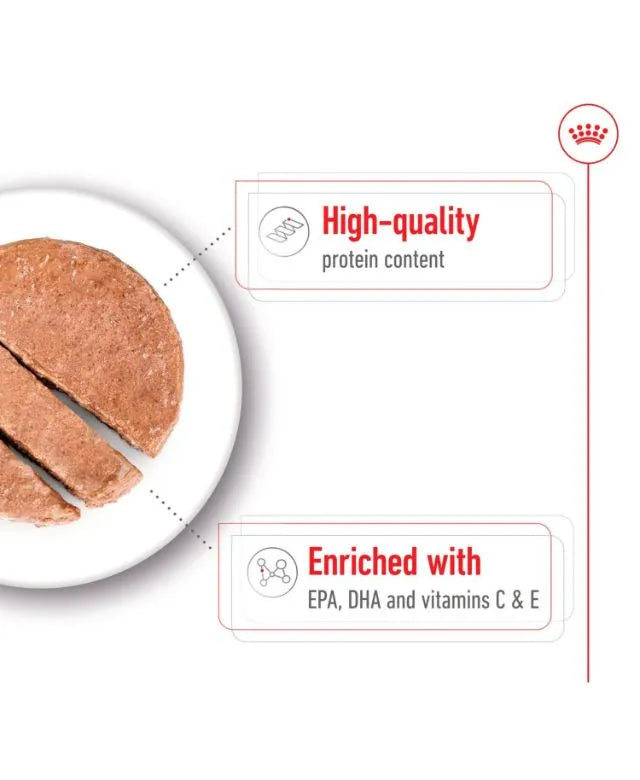 High-quality
protein content

Enriched with
EPA, DHA and vitamins C & E